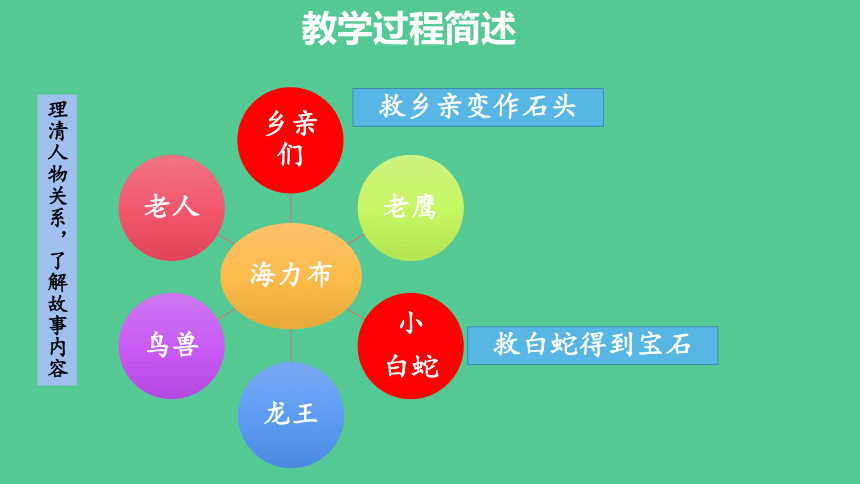 教学过程简述

理清人物关系，了解故事内容

乡亲们

救乡亲变作石头

老人

老鹰

海力布

鸟兽

小白蛇

救白蛇得到宝石

龙王